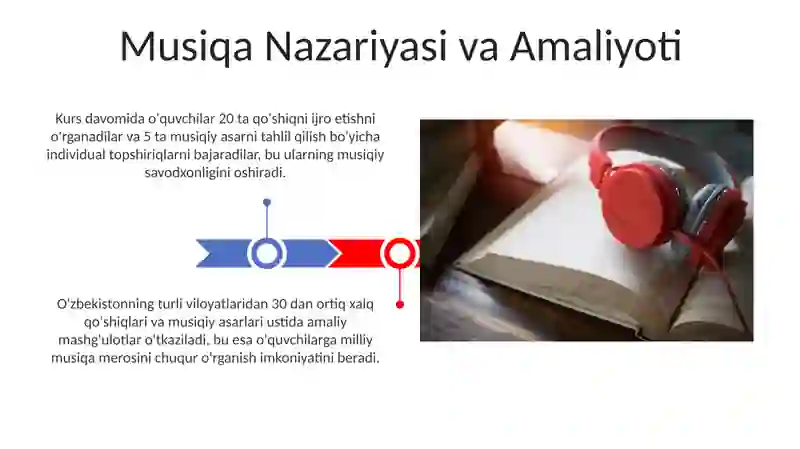 Musiqa Nazariyasi va Amaliyoti

Kurs davomida o'quvchilar 20 ta qo'shiqni ijro etishni o'rganadilar va 5 ta musiqiy asarni tahlil qilish bo'yicha individual topshiriqlarni bajaradilar, bu ularning musiqiy savodxonligini oshiradi.

O'zbekistonning turli viloyatlaridan 30 dan ortiq xalq qo'shiqlari va musiqiy asarlari ustida amaliy mashg'ulotlar o'tkaziladi, bu esa o'quvchilarga milliy musiqa merosini chuqur o'rganish imkoniyatini beradi.